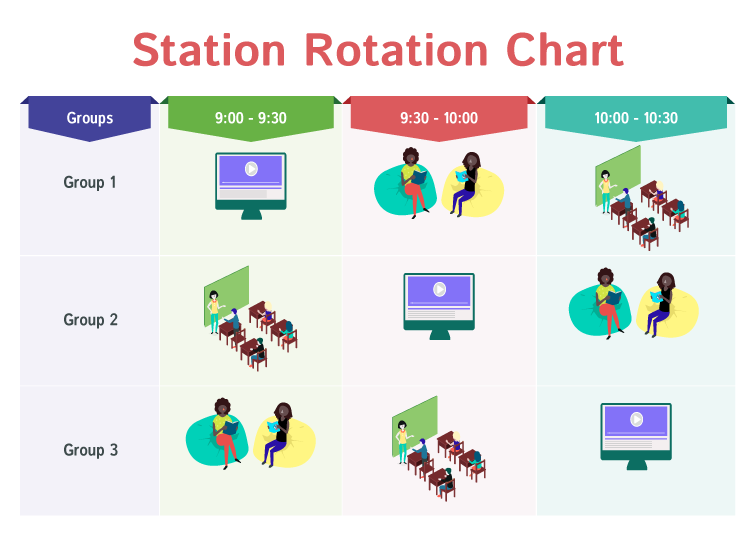 Station Rotation Chart

| Groups | 9:00 - 9:30 | 9:30 - 10:00 | 10:00 - 10:30 |
|---|---|---|---|
| Group 1 | | | |
| Group 2 | | | |
| Group 3 | | | |